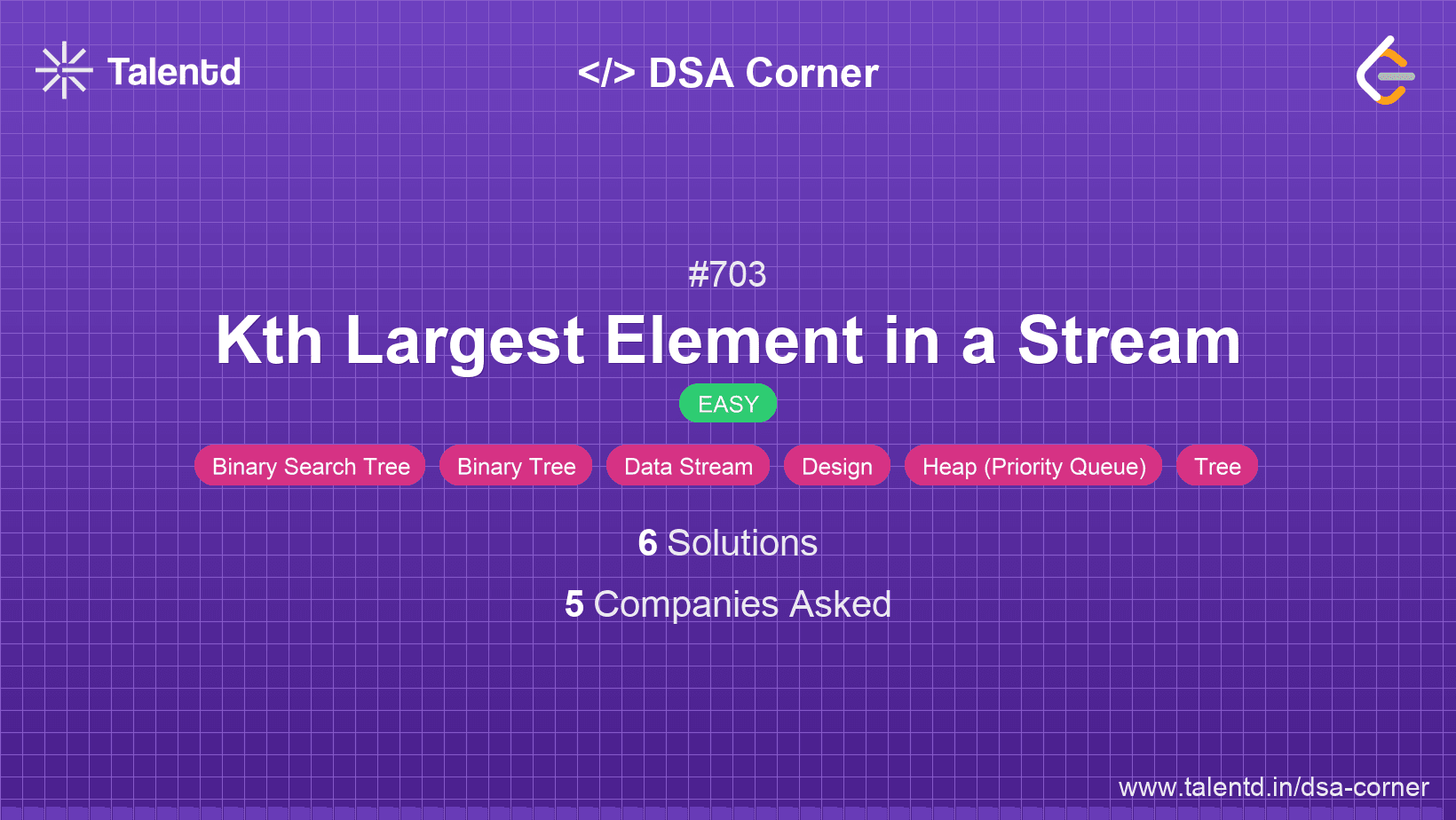 Talentd

</> DSA Corner

#703

Kth Largest Element in a Stream

EASY

Binary Search Tree Binary Tree Data Stream Design Heap (Priority Queue) Tree

6 Solutions

5 Companies Asked

www.talentd.in/dsa-corner